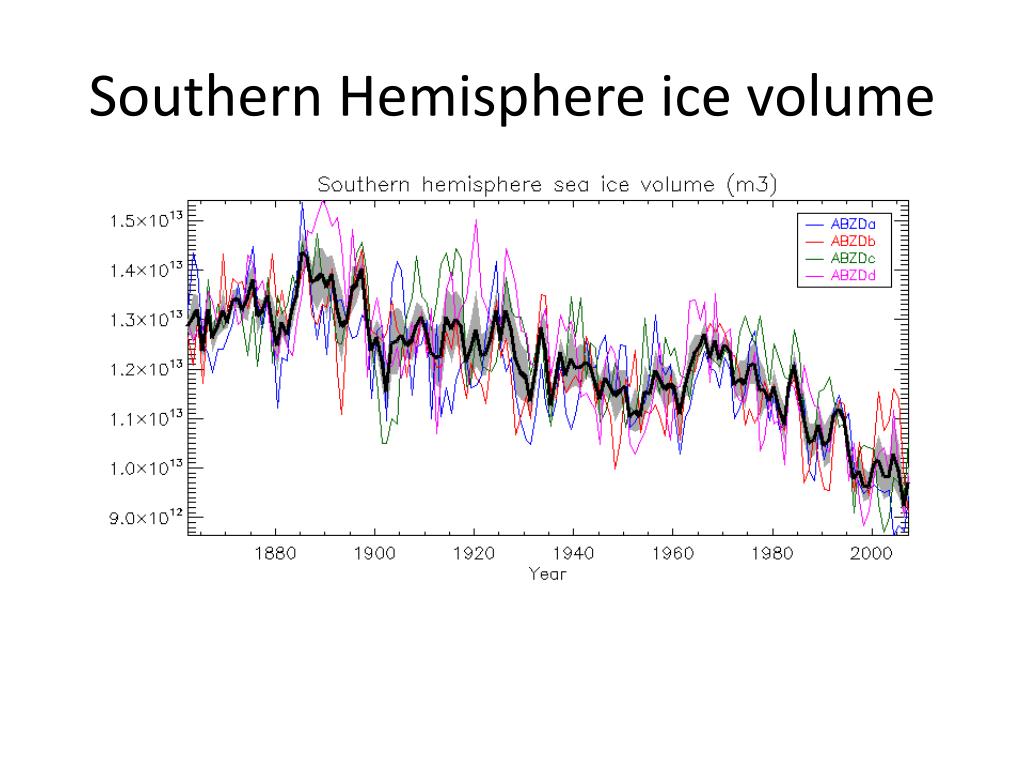 Southern Hemisphere ice volume

Southern hemisphere sea ice volume (m3)

ABZDa
ABZDb
ABZDc
ABZDd

$1.5\times10^{13}$
$1.4\times10^{13}$
$1.3\times10^{13}$
$1.2\times10^{13}$
$1.1\times10^{13}$
$1.0\times10^{13}$
$9.0\times10^{12}$

1880 1900 1920 1940 1960 1980 2000

Year